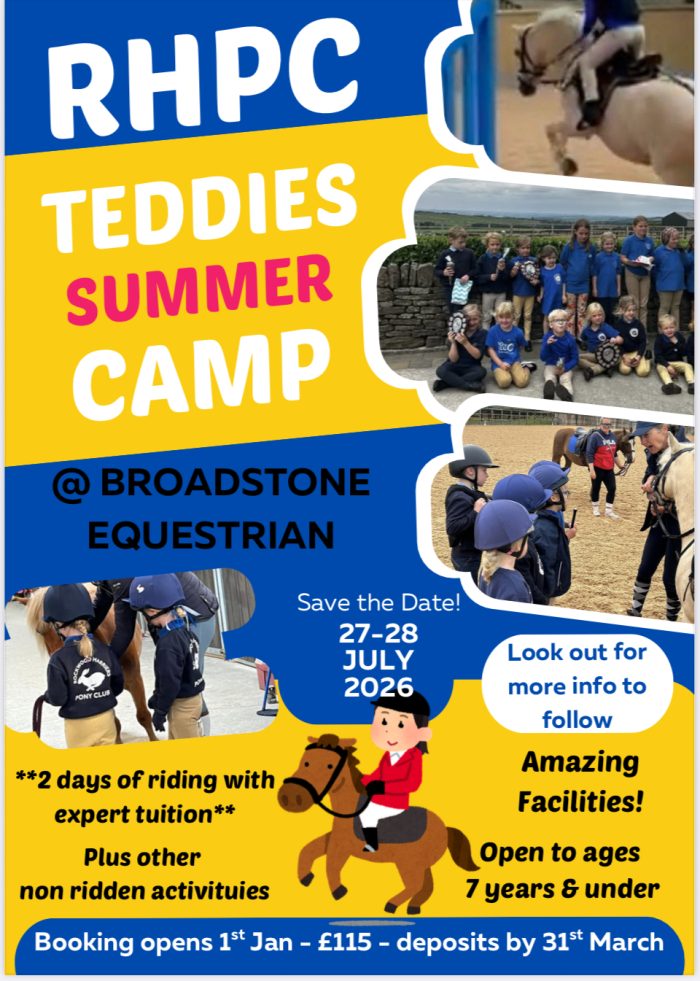 RHPC

TEDDIES SUMMER CAMP

@ BROADSTONE EQUESTRIAN

Save the Date!
27-28 JULY 2026

Look out for more info to follow

**2 days of riding with expert tuition**

Plus other non ridden activituies

Amazing Facilities!

Open to ages 7 years & under

Booking opens 1$^{st}$ Jan - £115 - deposits by 31$^{st}$ March